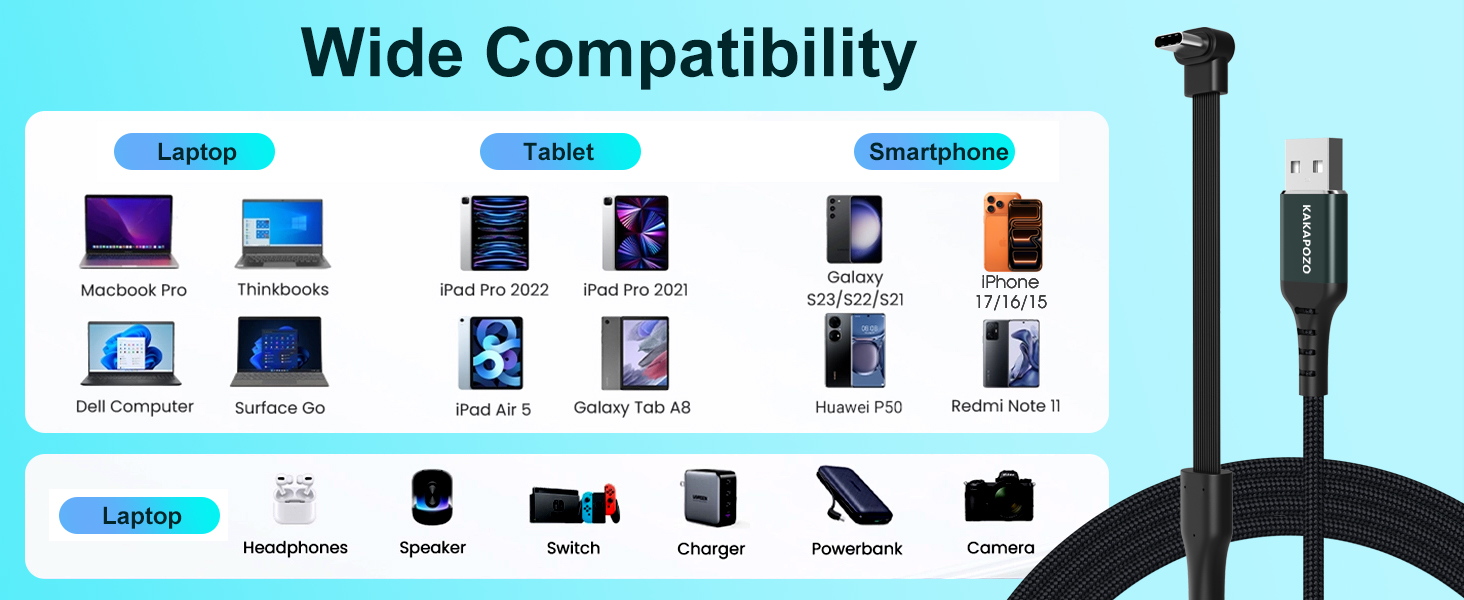 Wide Compatibility

Laptop

Macbook Pro

Thinkbooks

Dell Computer

Surface Go

Tablet

iPad Pro 2022

iPad Pro 2021

iPad Air 5

Galaxy Tab A8

Smartphone

Galaxy S23/S22/S21

iPhone 17/16/15

Huawei P50

Redmi Note 11

Laptop

Headphones

Speaker

Switch

Charger

Powerbank

Camera

KAKAPOZO